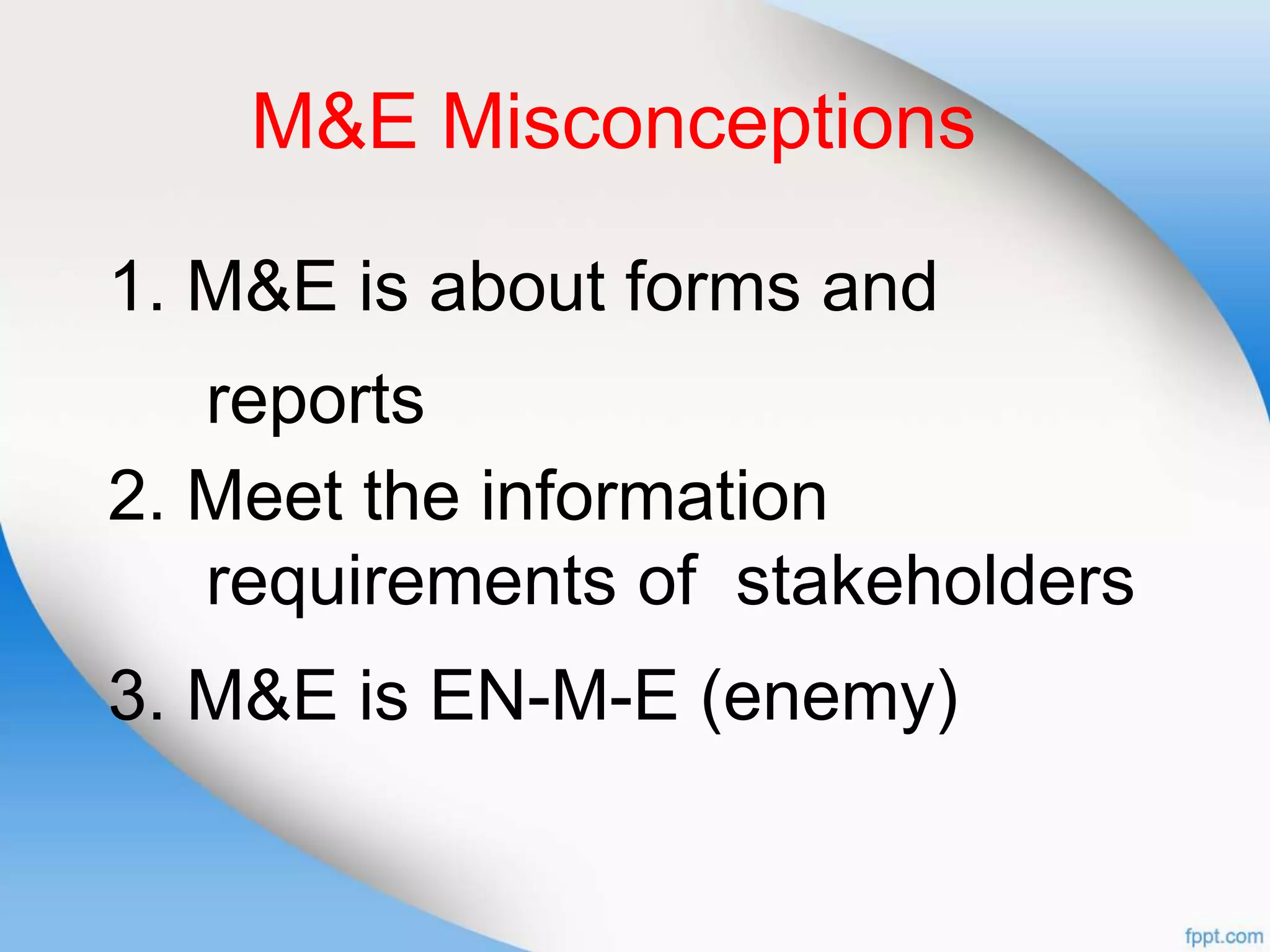 M&E Misconceptions

1. M&E is about forms and reports
2. Meet the information requirements of stakeholders
3. M&E is EN-M-E (enemy)

fppt.com